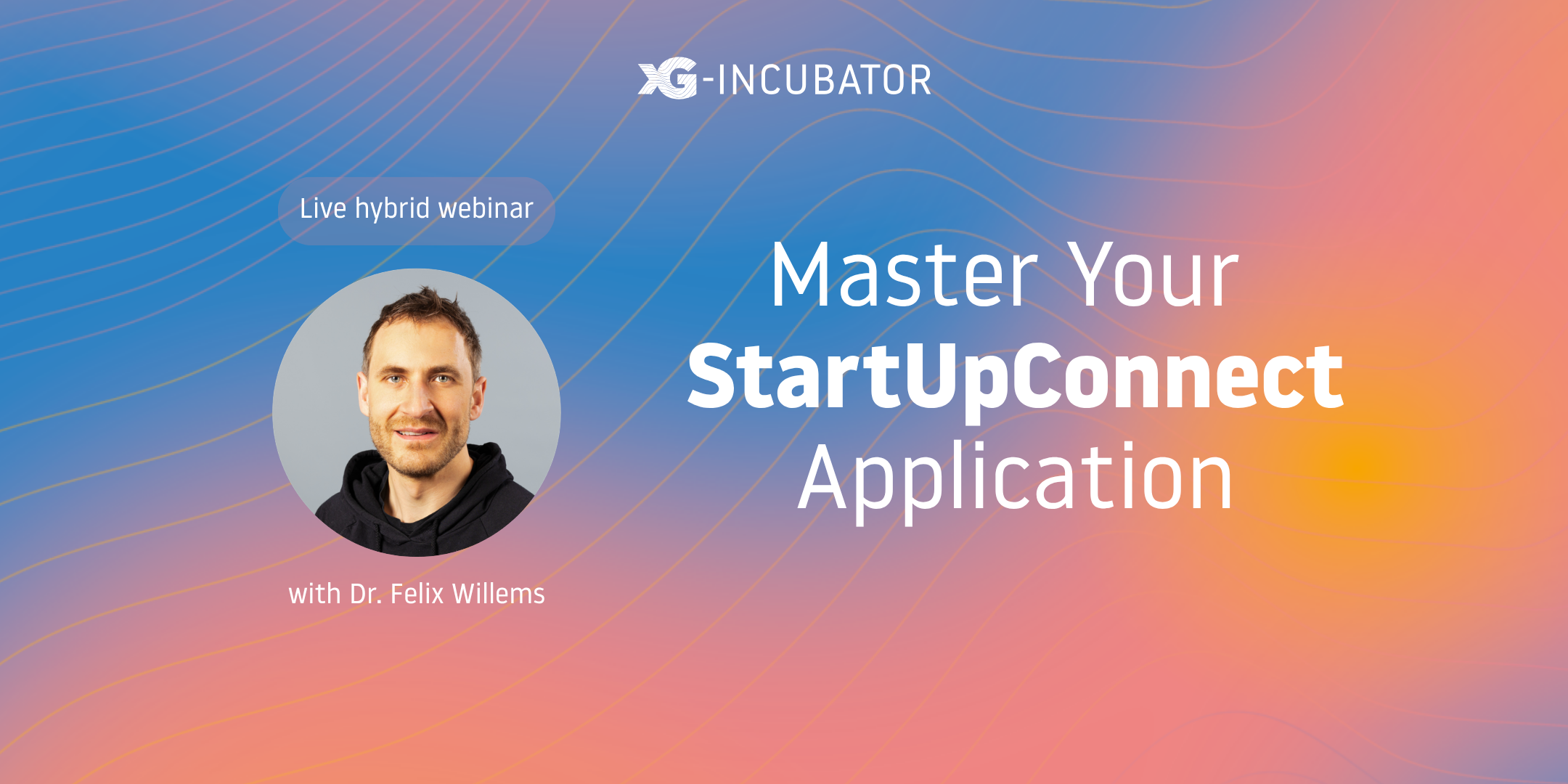 XG-INCUBATOR

Live hybrid webinar

with Dr. Felix Willems

Master Your
StartUpConnect
Application